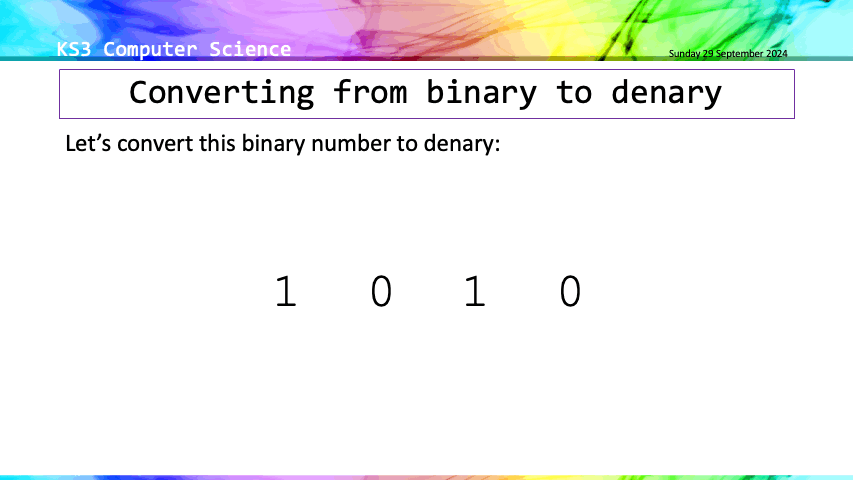 KS3 Computer Science

Sunday 29 September 2024

Converting from binary to denary

Let's convert this binary number to denary:

1 0 1 0